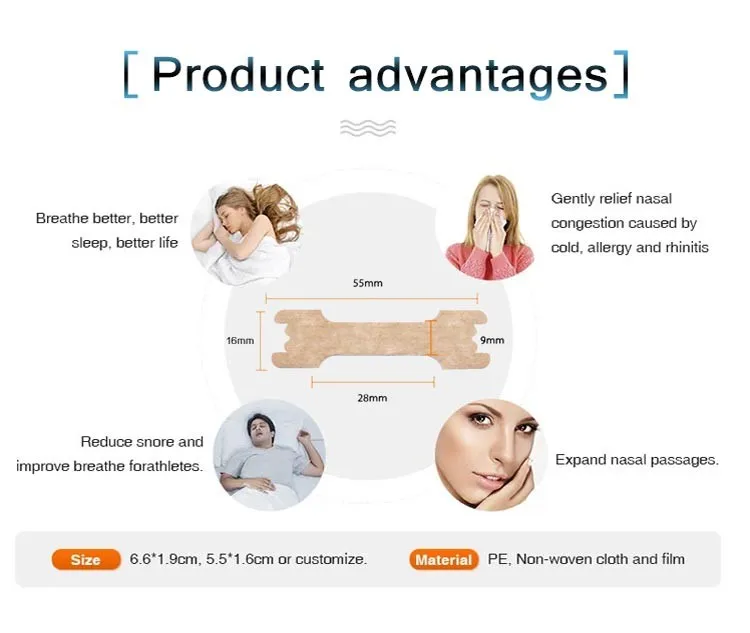 [ Product advantages ]

Breathe better, better sleep, better life

Gently relief nasal congestion caused by cold, allergy and rhinitis

55mm

16mm

9mm

28mm

Reduce snore and improve breathe forathletes.

Expand nasal passages.

Size 6.6*1.9cm, 5.5*1.6cm or customize.

Material PE, Non-woven cloth and film